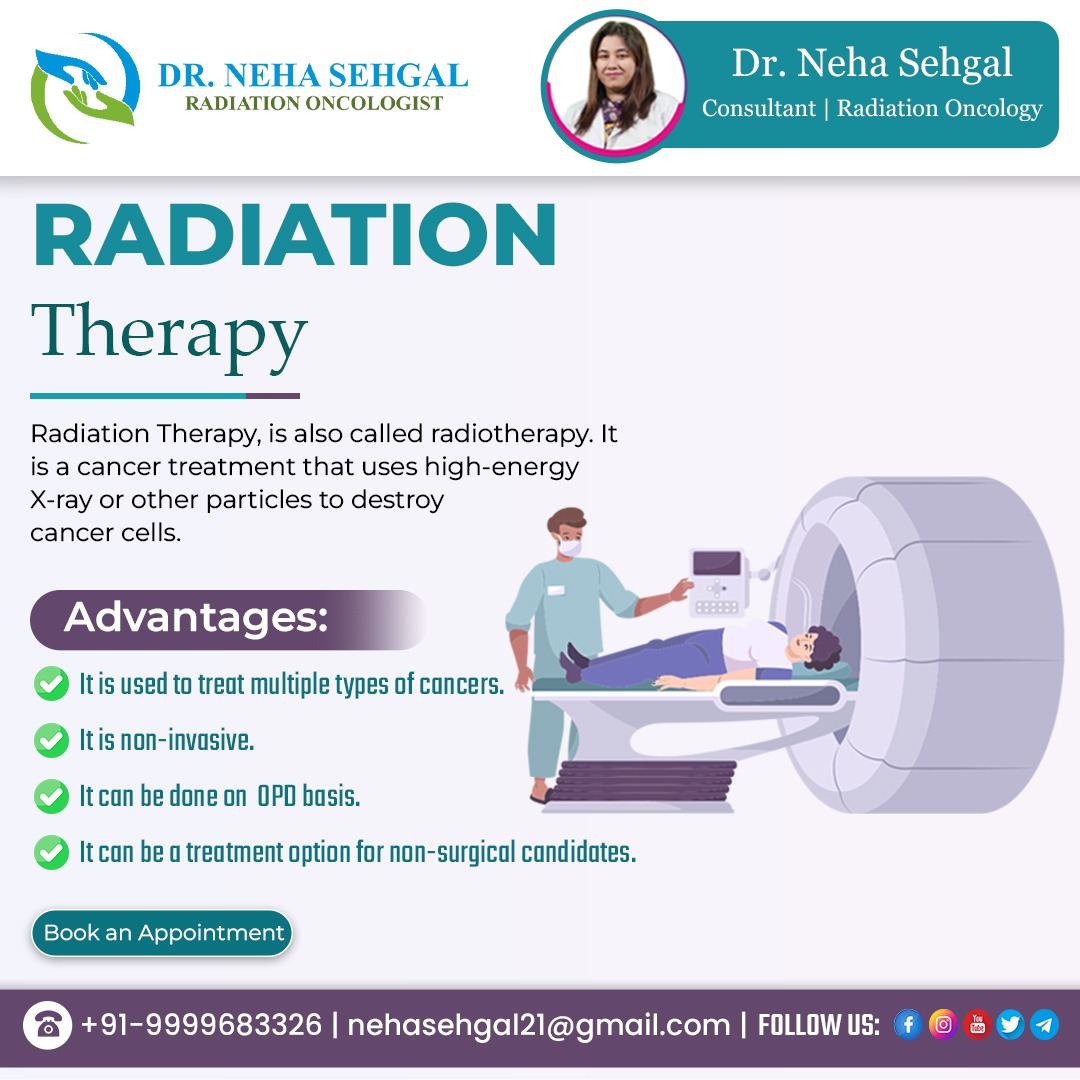 DR. NEHA SEHGAL
RADIATION ONCOLOGIST

Dr. Neha Sehgal
Consultant | Radiation Oncology

RADIATION
Therapy

Radiation Therapy, is also called radiotherapy. It is a cancer treatment that uses high-energy X-ray or other particles to destroy cancer cells.

Advantages:

It is used to treat multiple types of cancers.

It is non-invasive.

It can be done on OPD basis.

It can be a treatment option for non-surgical candidates.

Book an Appointment

+91-9999683326 | nehasehgal21@gmail.com | FOLLOW US: